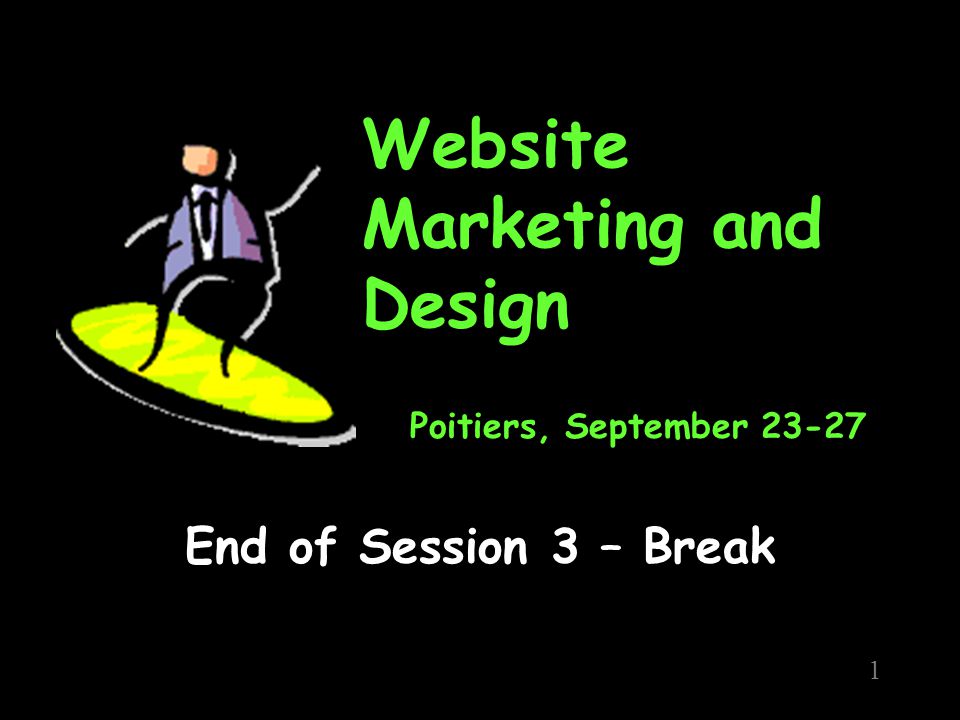 Website Marketing and Design

Poitiers, September 23-27

End of Session 3 – Break

1